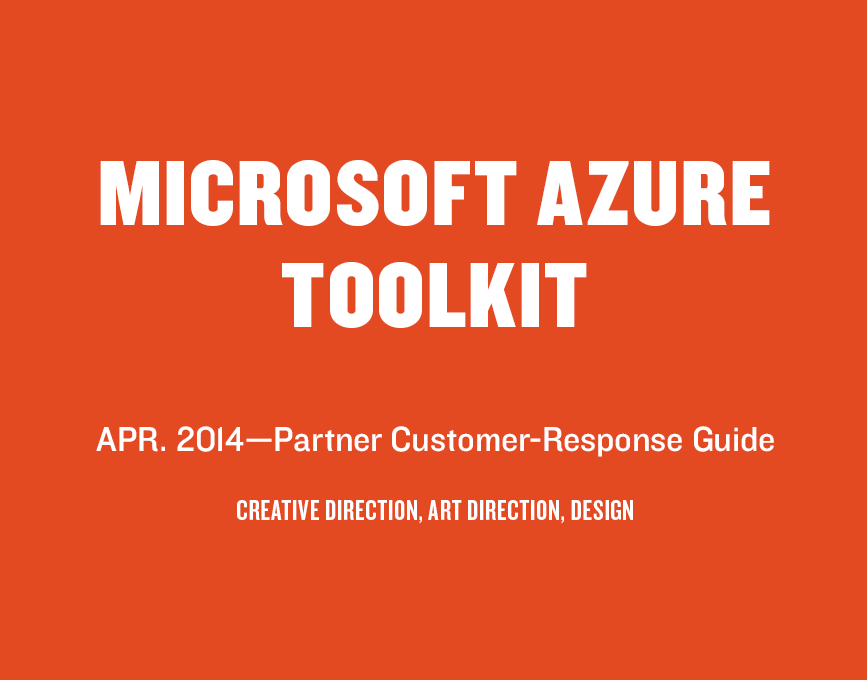 MICROSOFT AZURE TOOLKIT

APR. 2014—Partner Customer-Response Guide

CREATIVE DIRECTION, ART DIRECTION, DESIGN